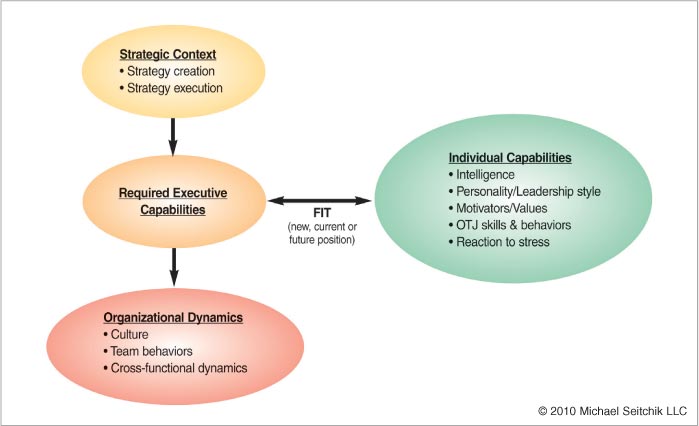 Strategic Context
• Strategy creation
• Strategy execution

Required Executive Capabilities

FIT
(new, current or future position)

Individual Capabilities
• Intelligence
• Personality/Leadership style
• Motivators/Values
• OTJ skills & behaviors
• Reaction to stress

Organizational Dynamics
• Culture
• Team behaviors
• Cross-functional dynamics

© 2010 Michael Seitchik LLC